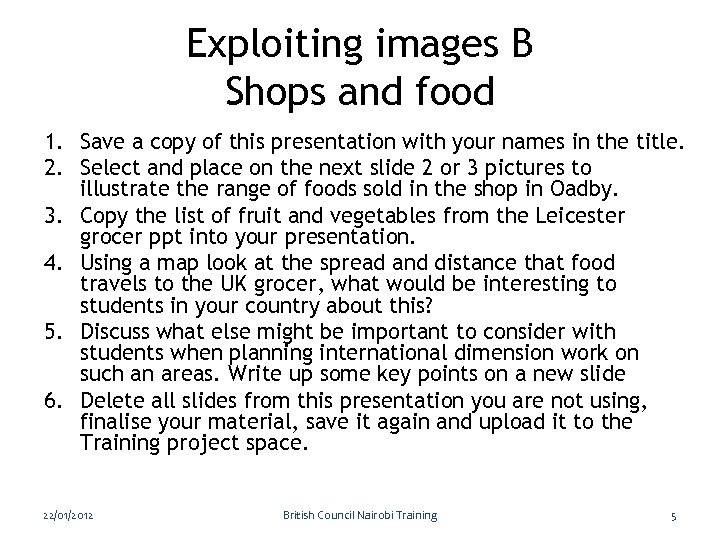 Exploiting images B
Shops and food

1. Save a copy of this presentation with your names in the title.
2. Select and place on the next slide 2 or 3 pictures to illustrate the range of foods sold in the shop in Oadby.
3. Copy the list of fruit and vegetables from the Leicester grocer ppt into your presentation.
4. Using a map look at the spread and distance that food travels to the UK grocer, what would be interesting to students in your country about this?
5. Discuss what else might be important to consider with students when planning international dimension work on such an areas. Write up some key points on a new slide
6. Delete all slides from this presentation you are not using, finalise your material, save it again and upload it to the Training project space.

22/01/2012

British Council Nairobi Training

5